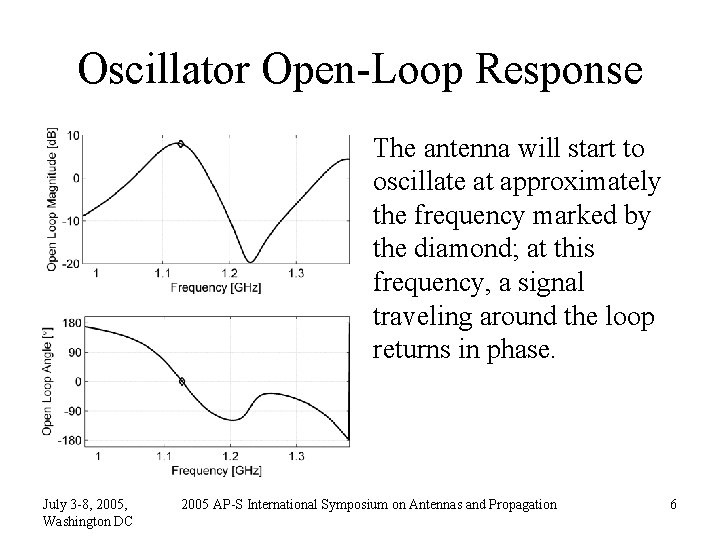 Oscillator Open-Loop Response

Open Loop Magnitude [dB]

10
0
-10
-20

1
1.1
1.2
1.3

Frequency [GHz]

Open Loop Angle [°]

180
90
0
-90
-180

1
1.1
1.2
1.3

Frequency [GHz]

The antenna will start to oscillate at approximately the frequency marked by the diamond; at this frequency, a signal traveling around the loop returns in phase.

July 3-8, 2005, Washington DC

2005 AP-S International Symposium on Antennas and Propagation

6